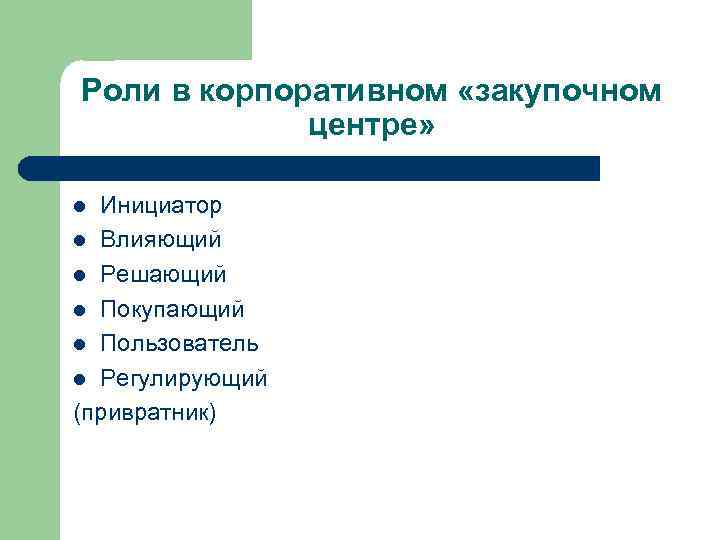 Роли в корпоративном «закупочном центре»

- Инициатор
- Влияющий
- Решающий
- Покупающий
- Пользователь
- Регулирующий
(привратник)